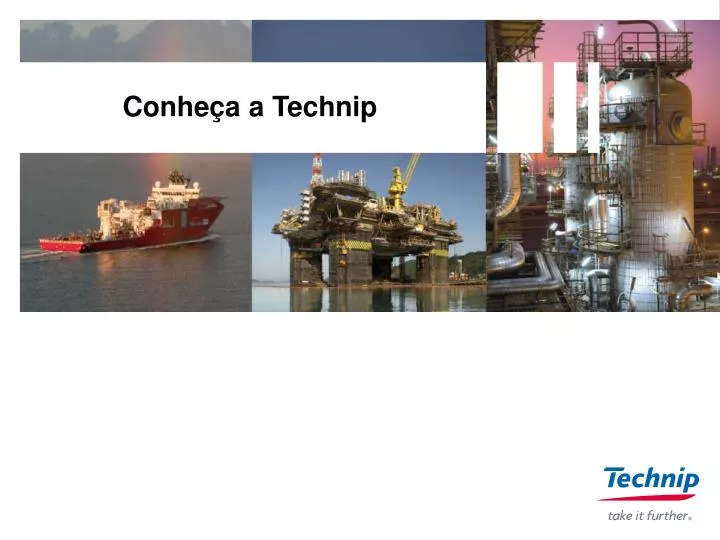 Conheça a Technip

Technip
take it further.